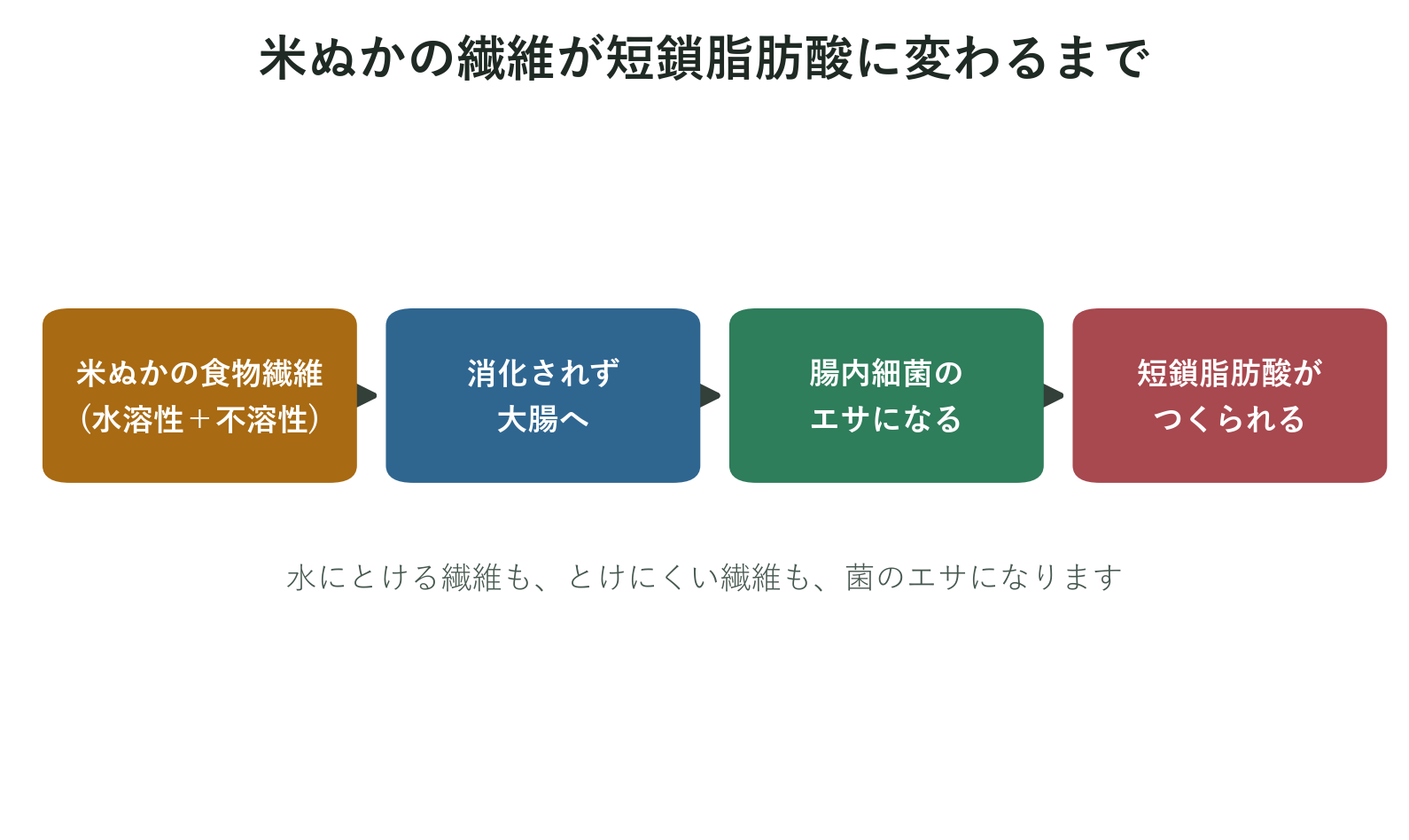 米ぬかの繊維が短鎖脂肪酸に変わるまで

米ぬかの食物繊維
（水溶性＋不溶性）

消化されず
大腸へ

腸内細菌の
エサになる

短鎖脂肪酸が
つくられる

水にとける繊維も、とけにくい繊維も、菌のエサになります